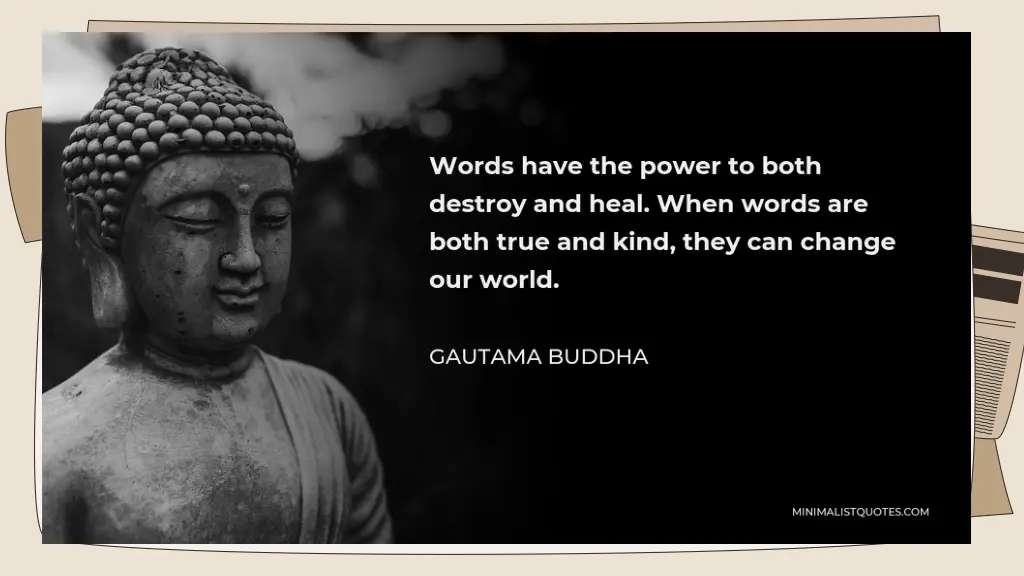 Words have the power to both destroy and heal. When words are both true and kind, they can change our world.

GAUTAMA BUDDHA

MINIMALISTQUOTES.COM